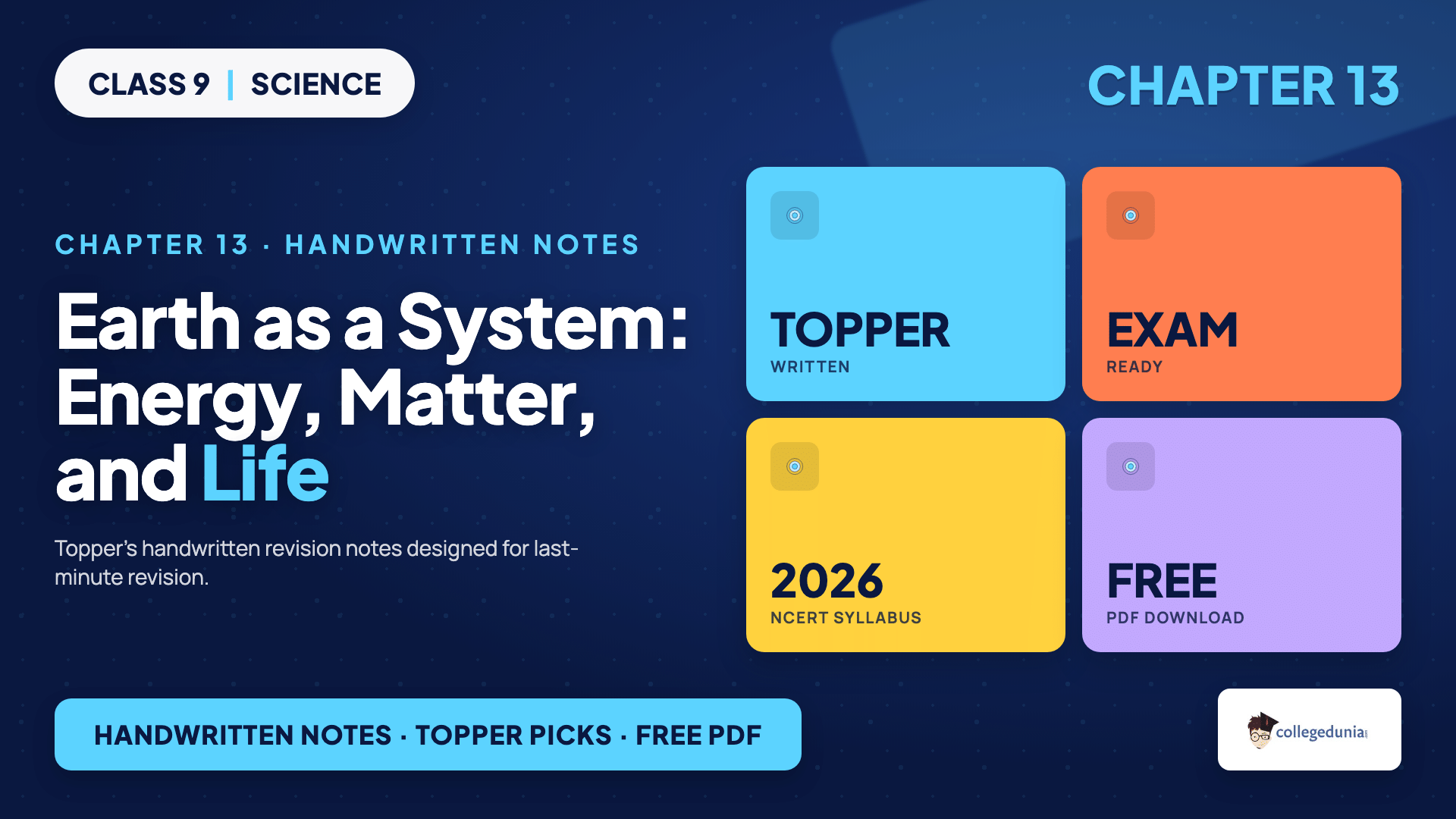 CLASS 9 | SCIENCE

CHAPTER 13

CHAPTER 13 · HANDWRITTEN NOTES

Earth as a System: Energy, Matter, and Life

Topper's handwritten revision notes designed for last-minute revision.

TOPPER
WRITTEN

EXAM
READY

2026
NCERT SYLLABUS

FREE
PDF DOWNLOAD

HANDWRITTEN NOTES · TOPPER PICKS · FREE PDF

collegedunia